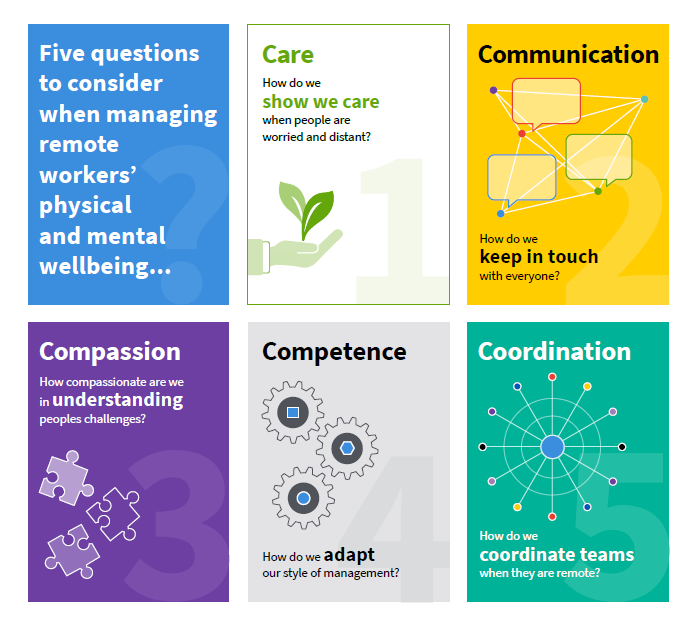 Five questions to consider when managing remote workers' physical and mental wellbeing...

?

Care

How do we show we care when people are worried and distant?

1

Communication

How do we keep in touch with everyone?

2

Compassion

How compassionate are we in understanding peoples challenges?

3

Competence

How do we adapt our style of management?

4

Coordination

How do we coordinate teams when they are remote?

5